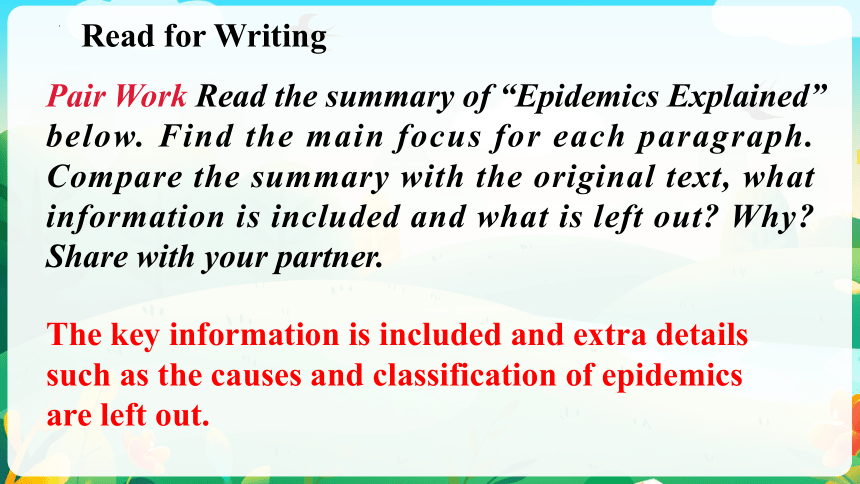 Read for Writing

Pair Work Read the summary of “Epidemics Explained” below. Find the main focus for each paragraph. Compare the summary with the original text, what information is included and what is left out? Why? Share with your partner.

The key information is included and extra details such as the causes and classification of epidemics are left out.